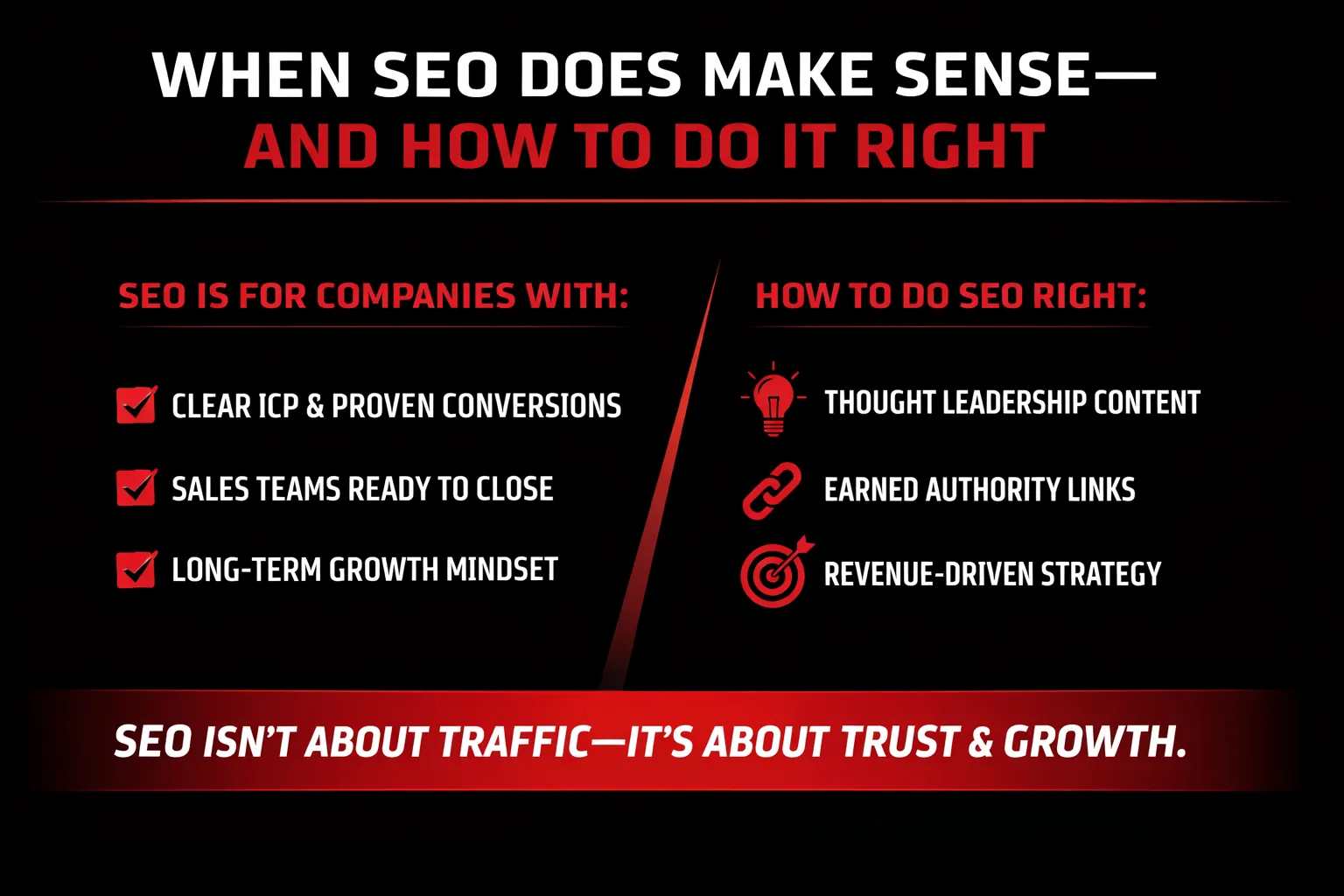 WHEN SEO DOES MAKE SENSE—
AND HOW TO DO IT RIGHT

SEO IS FOR COMPANIES WITH:

CLEAR ICP & PROVEN CONVERSIONS

SALES TEAMS READY TO CLOSE

LONG-TERM GROWTH MINDSET

HOW TO DO SEO RIGHT:

THOUGHT LEADERSHIP CONTENT

EARNED AUTHORITY LINKS

REVENUE-DRIVEN STRATEGY

SEO ISN'T ABOUT TRAFFIC—IT'S ABOUT TRUST & GROWTH.